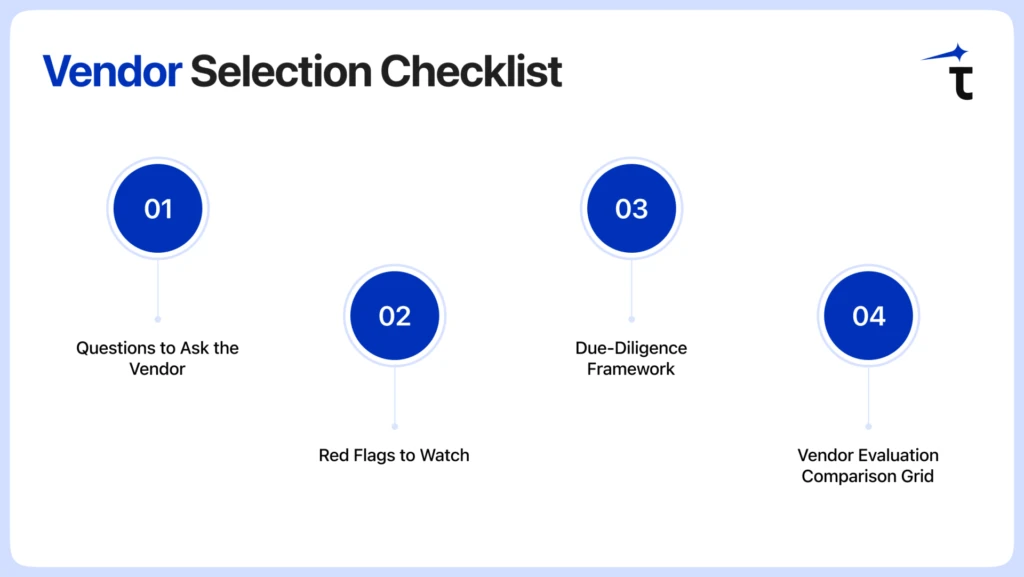 Vendor Selection Checklist

01

Questions to Ask the Vendor

02

Red Flags to Watch

03

Due-Diligence Framework

04

Vendor Evaluation Comparison Grid